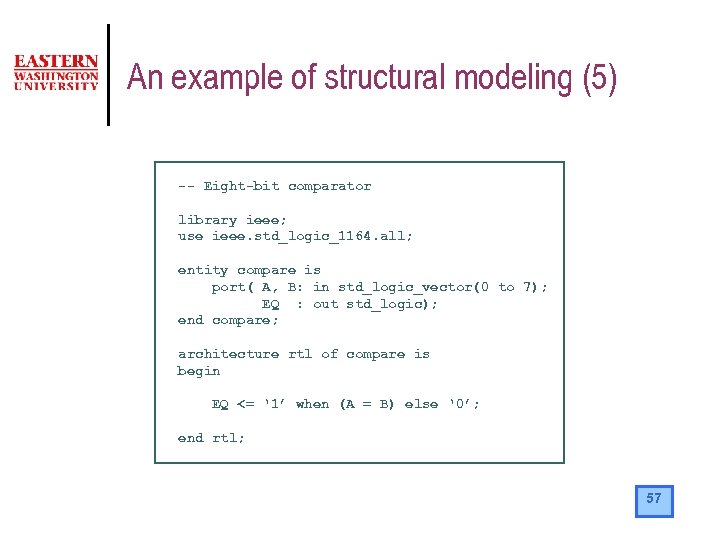 EASTERN WASHINGTON UNIVERSITY

An example of structural modeling (5)

-- Eight-bit comparator

library ieee;
use ieee.std_logic_1164.all;

entity compare is
    port( A, B: in std_logic_vector(0 to 7);
          EQ  : out std_logic);
end compare;

architecture rtl of compare is
begin

    EQ <= ‘1’ when (A = B) else ‘0’;

end rtl;

57